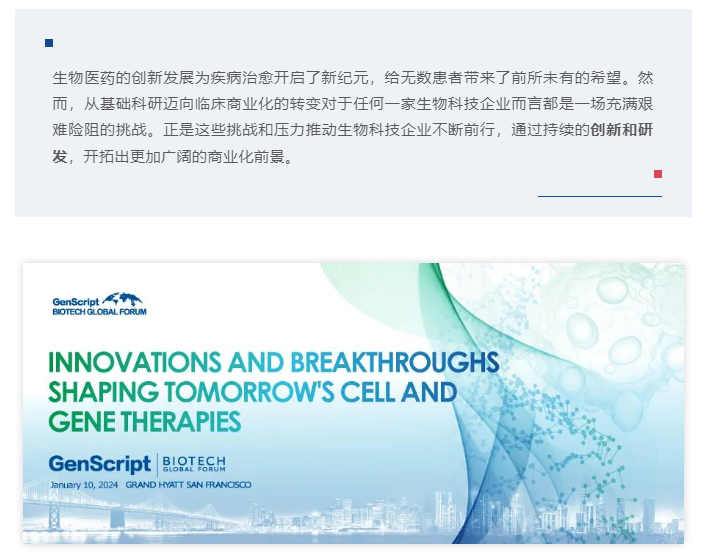 生物医药的创新发展为疾病治愈开启了新纪元，给无数患者带来了前所未有的希望。然而，从基础科研迈向临床商业化的转变对于任何一家生物科技企业而言都是一场充满艰难险阻的挑战。正是这些挑战和压力推动生物科技企业不断前行，通过持续的创新和研发，开拓出更加广阔的商业化前景。

GenScript
BIOTECH GLOBAL FORUM

INNOVATIONS AND BREAKTHROUGHS SHAPING TOMORROW'S CELL AND GENE THERAPIES

GenScript | BIOTECH GLOBAL FORUM

January 10, 2024 GRAND HYATT SAN FRANCISCO